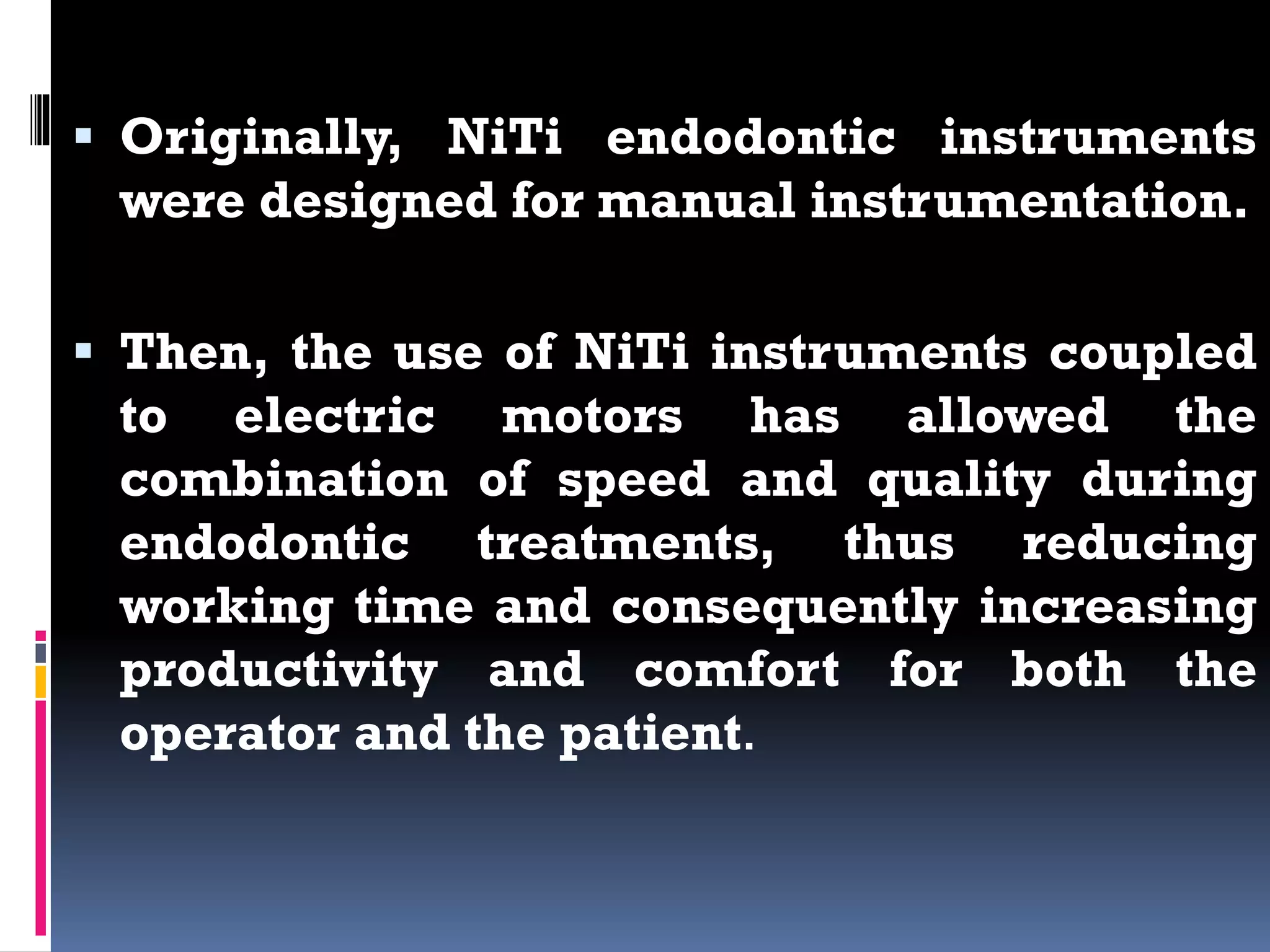 ▪ Originally, NiTi endodontic instruments were designed for manual instrumentation.

▪ Then, the use of NiTi instruments coupled to electric motors has allowed the combination of speed and quality during endodontic treatments, thus reducing working time and consequently increasing productivity and comfort for both the operator and the patient.